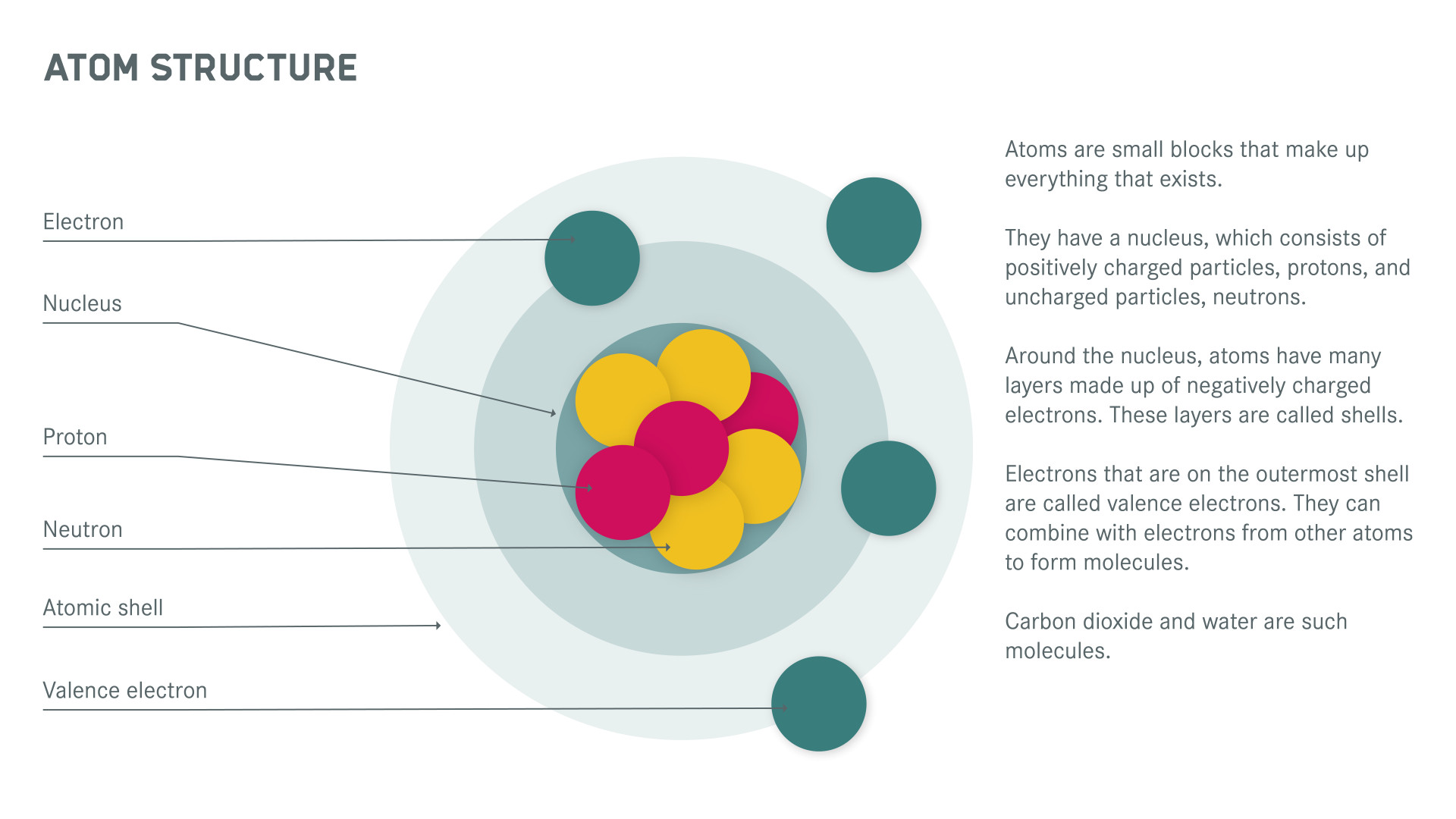 ATOM STRUCTURE

Electron

Nucleus

Proton

Neutron

Atomic shell

Valence electron

Atoms are small blocks that make up everything that exists.

They have a nucleus, which consists of positively charged particles, protons, and uncharged particles, neutrons.

Around the nucleus, atoms have many layers made up of negatively charged electrons. These layers are called shells.

Electrons that are on the outermost shell are called valence electrons. They can combine with electrons from other atoms to form molecules.

Carbon dioxide and water are such molecules.